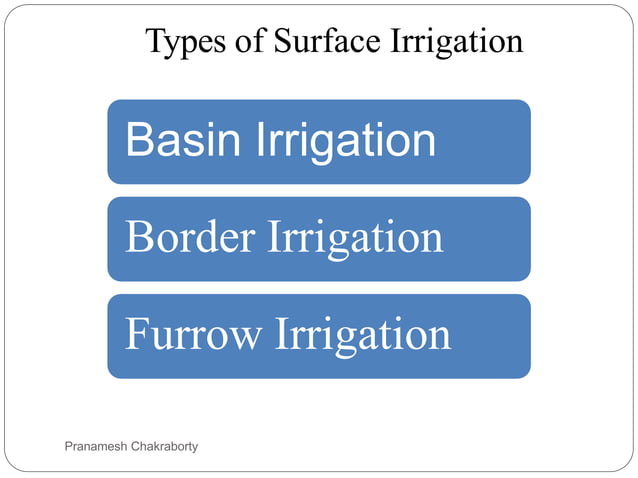 Types of Surface Irrigation

Basin Irrigation

Border Irrigation

Furrow Irrigation

Pranamesh Chakraborty